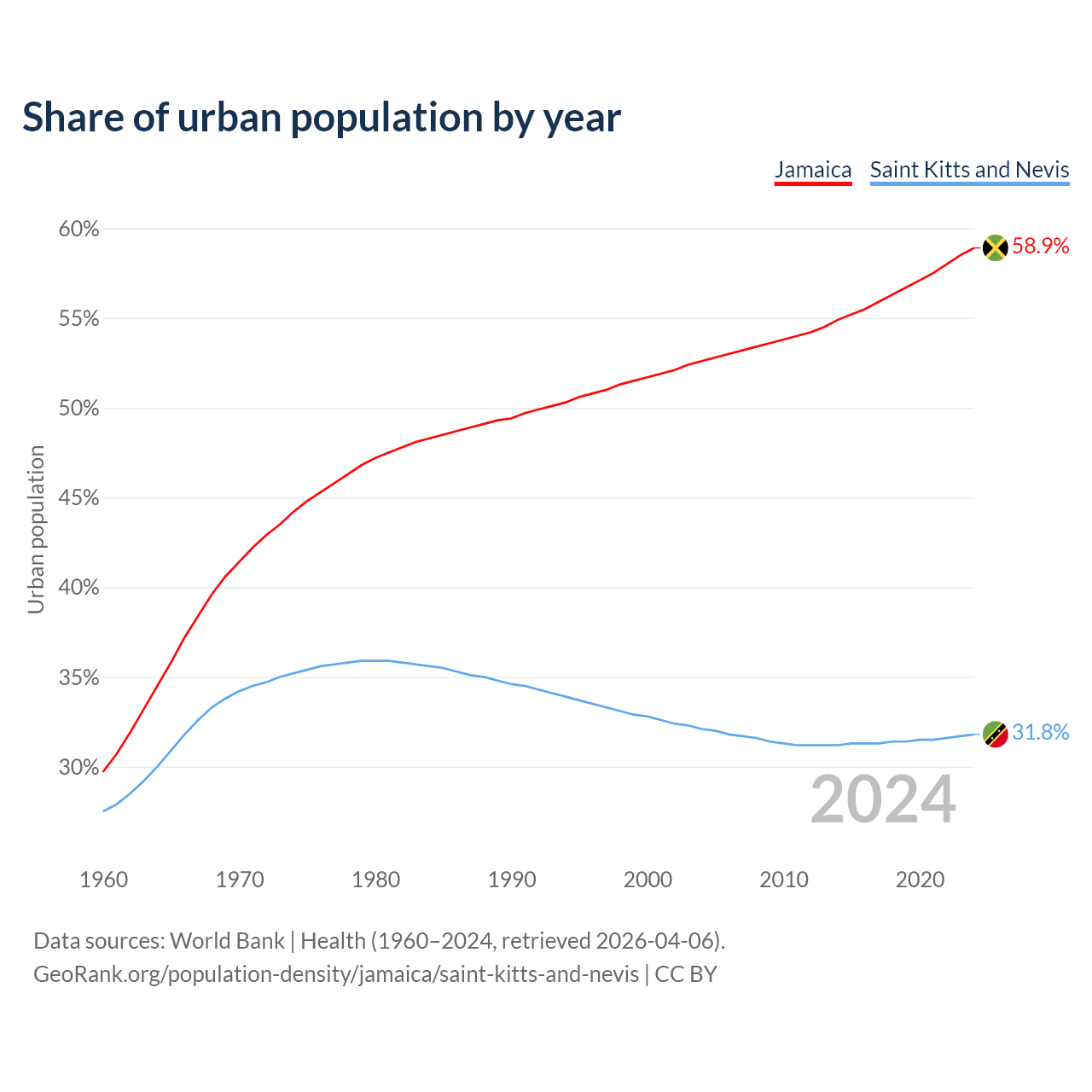 Share of urban population by year

Jamaica Saint Kitts and Nevis

Urban population

60%
55%
50%
45%
40%
35%
30%

58.9%
31.8%

2024

1960 1970 1980 1990 2000 2010 2020

Data sources: World Bank | Health (1960–2024, retrieved 2026-04-06).
GeoRank.org/population-density/jamaica/saint-kitts-and-nevis | CC BY